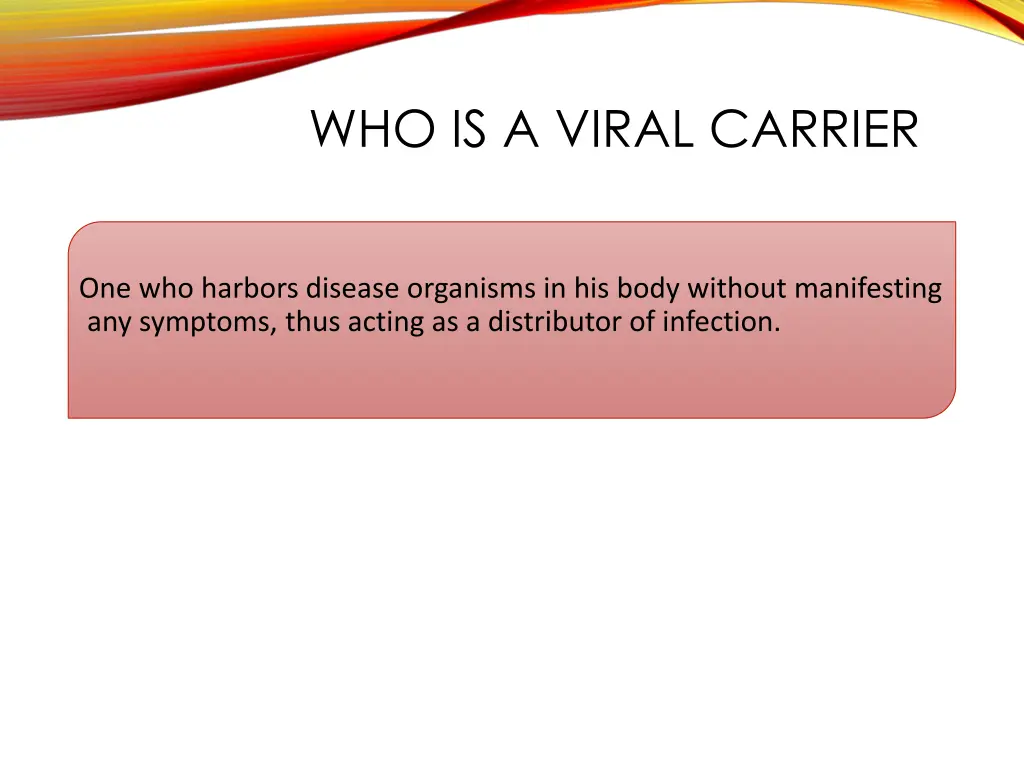 WHO IS A VIRAL CARRIER

One who harbors disease organisms in his body without manifesting any symptoms, thus acting as a distributor of infection.